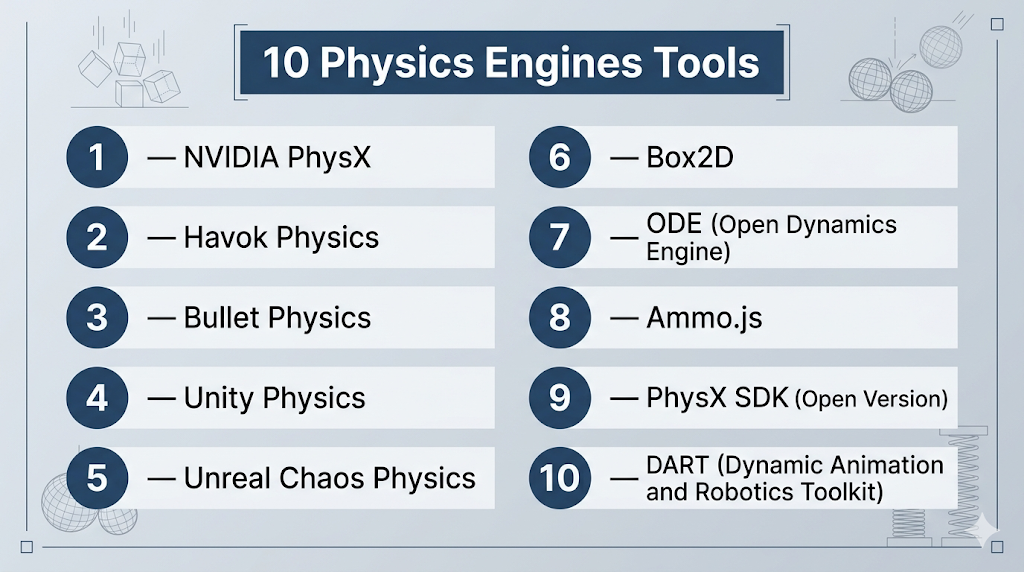 10 Physics Engines Tools

1 — NVIDIA PhysX

2 — Havok Physics

3 — Bullet Physics

4 — Unity Physics

5 — Unreal Chaos Physics

6 — Box2D

7 — ODE (Open Dynamics Engine)

8 — Ammo.js

9 — PhysX SDK (Open Version)

10 — DART (Dynamic Animation and Robotics Toolkit)